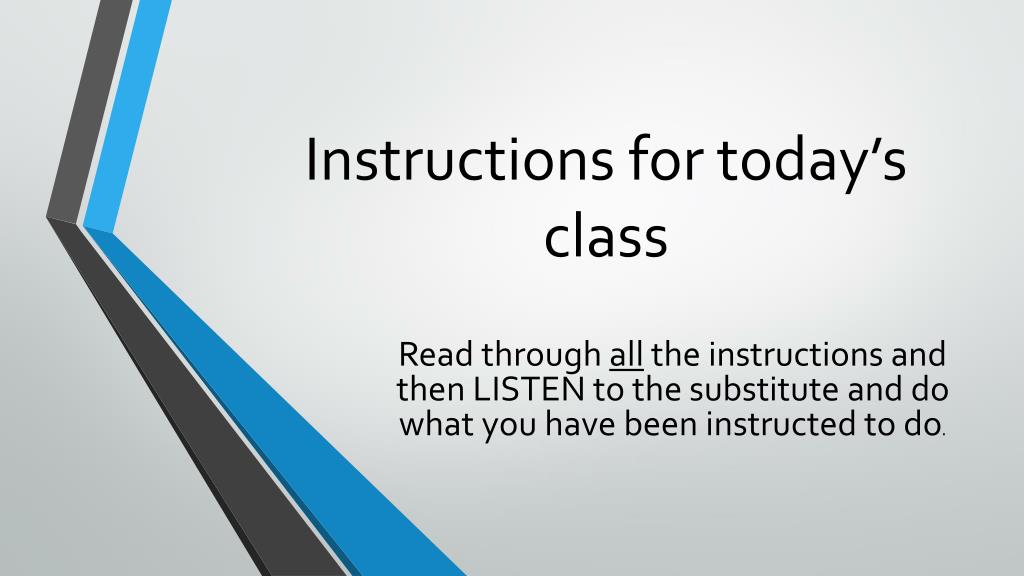 Instructions for today’s class

Read through all the instructions and then LISTEN to the substitute and do what you have been instructed to do.